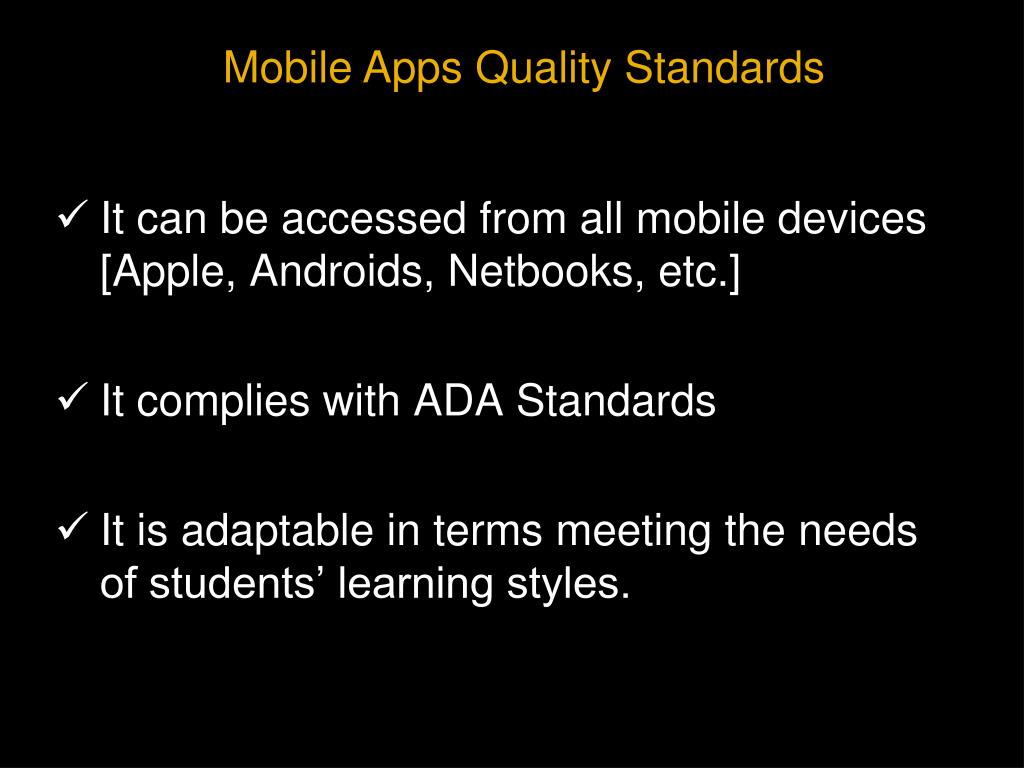 Mobile Apps Quality Standards

✓ It can be accessed from all mobile devices [Apple, Androids, Netbooks, etc.]

✓ It complies with ADA Standards

✓ It is adaptable in terms meeting the needs of students’ learning styles.